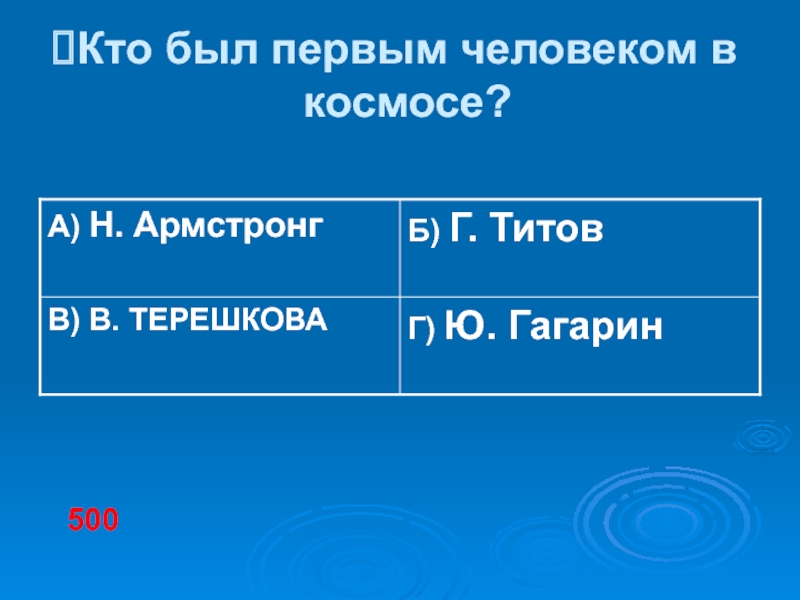 Кто был первым человеком в космосе?

| А) Н. Армстронг | Б) Г. Титов |
|---|---|
| В) В. ТЕРЕШКОВА | Г) Ю. Гагарин |

500